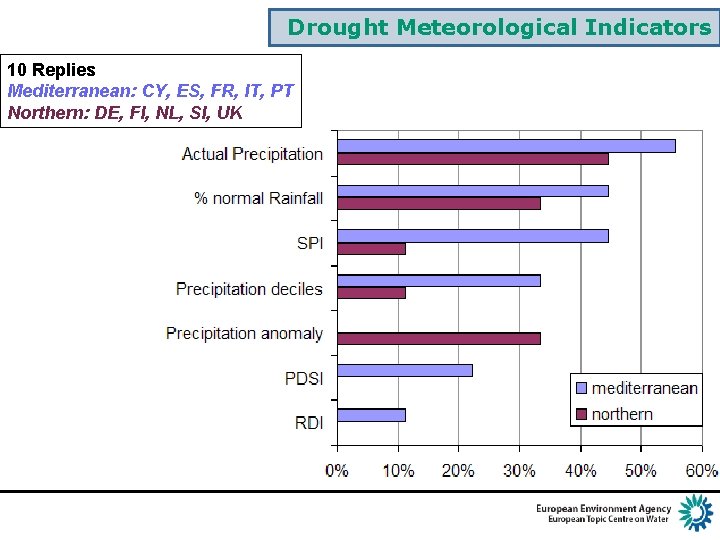 Drought Meteorological Indicators

10 Replies
Mediterranean: CY, ES, FR, IT, PT
Northern: DE, FI, NL, SI, UK

Actual Precipitation
% normal Rainfall
SPI
Precipitation deciles
Precipitation anomaly
PDSI
RDI

mediterranean
northern

0%
10%
20%
30%
40%
50%
60%

European Environment Agency
European Topic Centre on Water